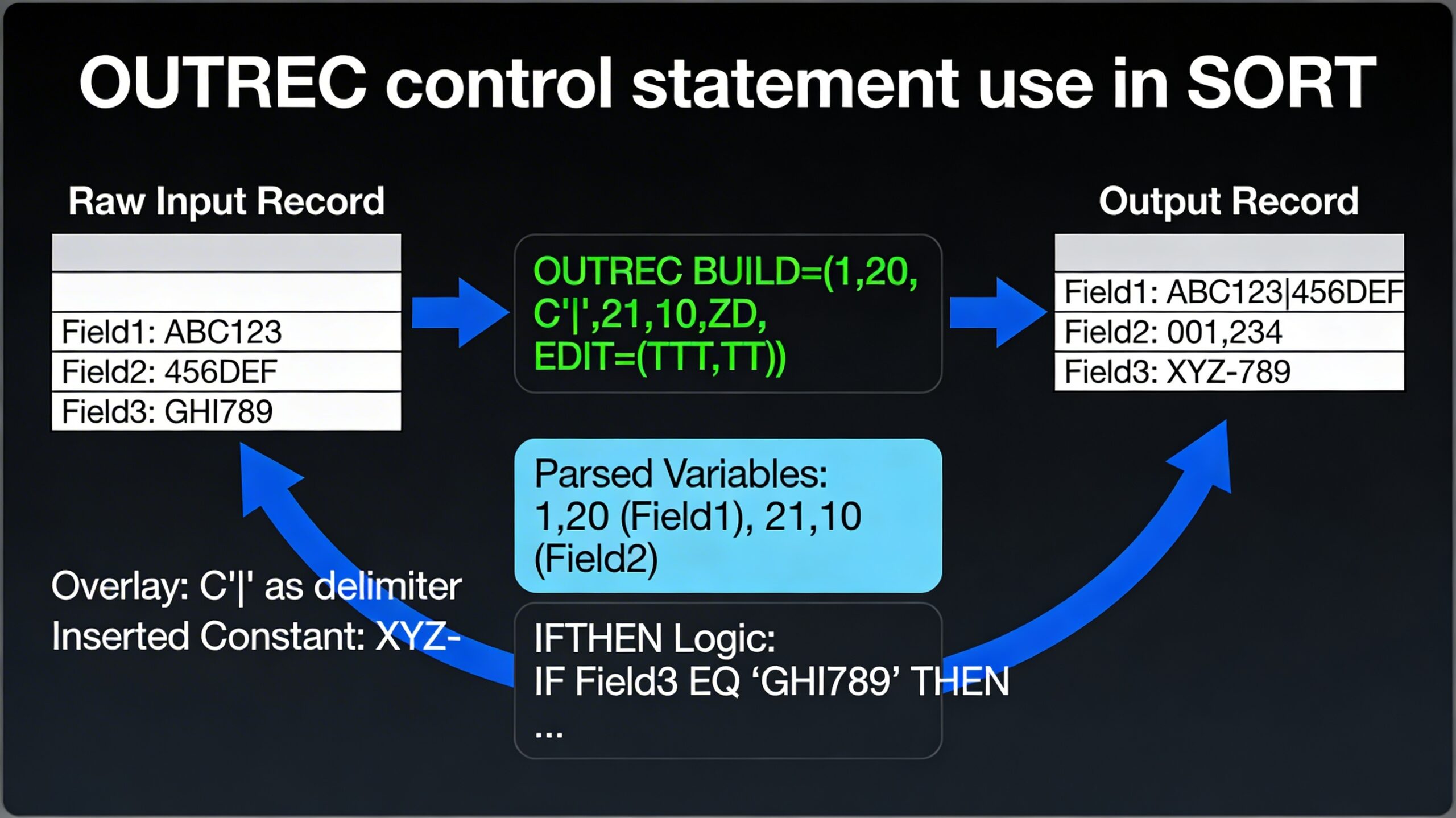 OUTREC control statement use in SORT

Raw Input Record

Field1: ABC123
Field2: 456DEF
Field3: GHI789

OUTREC BUILD=(1,20, C'|',21,10,ZD, EDIT=(TTT,TT))

Output Record

Field1: ABC123|456DEF
Field2: 001,234
Field3: XYZ-789

Parsed Variables:
1,20 (Field1), 21,10 (Field2)

Overlay: C'|' as delimiter
Inserted Constant: XYZ-

IFTHEN Logic:
IF Field3 EQ ‘GHI789’ THEN
...